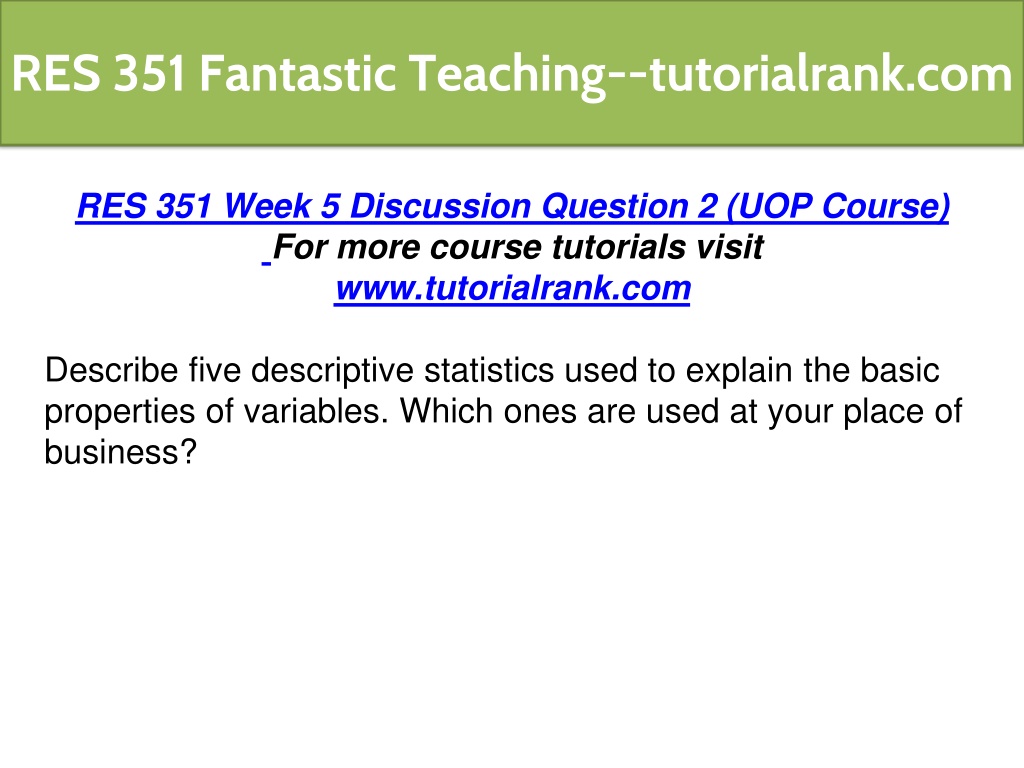 RES 351 Fantastic Teaching--tutorialrank.com

RES 351 Week 5 Discussion Question 2 (UOP Course)
For more course tutorials visit
www.tutorialrank.com

Describe five descriptive statistics used to explain the basic properties of variables. Which ones are used at your place of business?